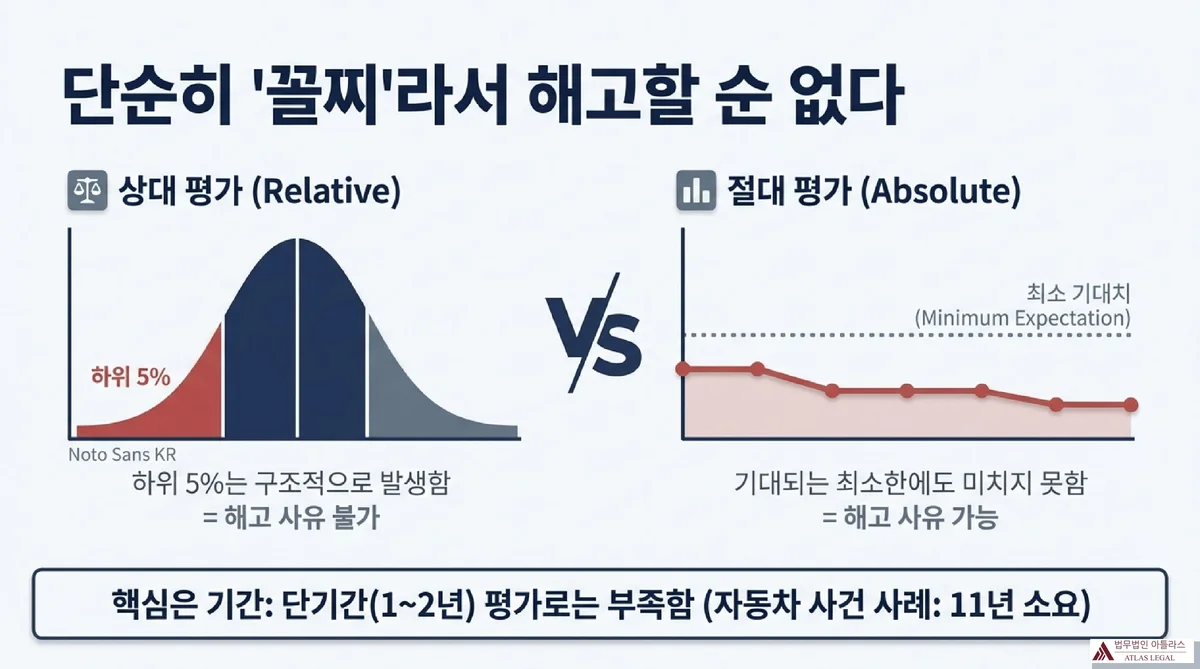 단순히 '꼴찌'라서 해고할 순 없다

상대 평가 (Relative)

하위 5%

Noto Sans KR

하위 5%는 구조적으로 발생함
= 해고 사유 불가

VS

절대 평가 (Absolute)

최소 기대치
(Minimum Expectation)

기대되는 최소한에도 미치지 못함
= 해고 사유 가능

핵심은 기간: 단기간(1~2년) 평가로는 부족함 (자동차 사건 사례: 11년 소요)

법무법인 아틀라스
ATLAS LEGAL